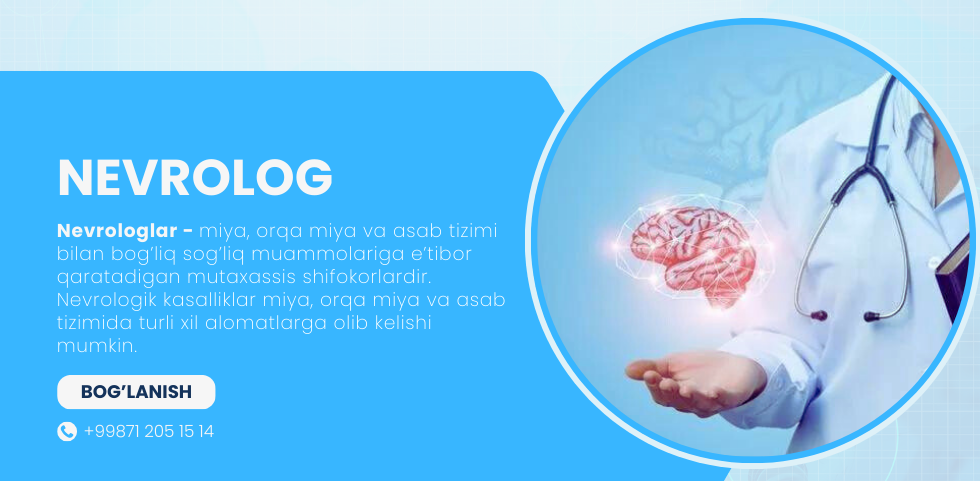 NEVROLOG

Nevrologlar - miya, orqa miya va asab tizimi bilan bog'liq sog'liq muammolariga e'tibor qaratadigan mutaxassis shifokorlardir. Nevrologik kasalliklar miya, orqa miya va asab tizimida turli xil alomatlarga olib kelishi mumkin.

BOG'LANISH

+99871 205 15 14